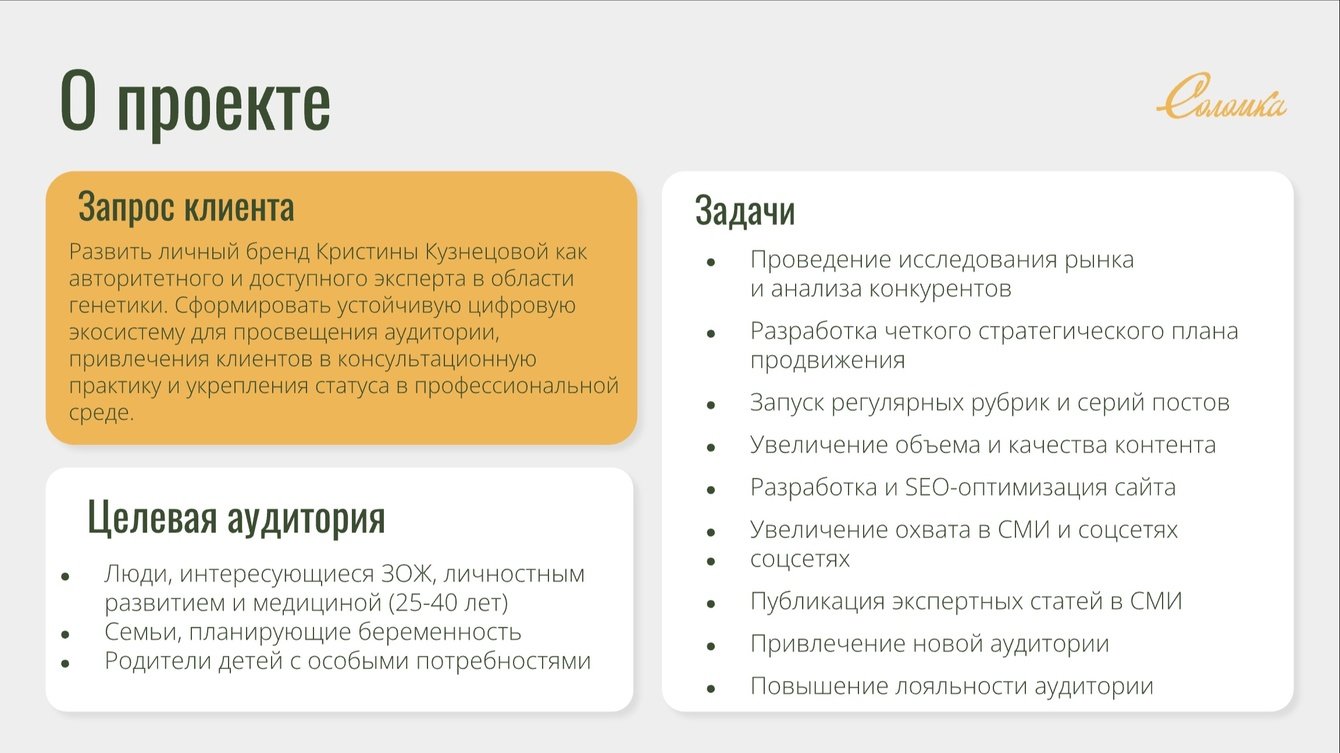 О проекте

Соломка

Запрос клиента

Развить личный бренд Кристины Кузнецовой как авторитетного и доступного эксперта в области генетики. Сформировать устойчивую цифровую экосистему для просвещения аудитории, привлечения клиентов в консультационную практику и укрепления статуса в профессиональной среде.

Целевая аудитория

- Люди, интересующиеся ЗОЖ, личностным развитием и медициной (25-40 лет)
- Семьи, планирующие беременность
- Родители детей с особыми потребностями

Задачи

- Проведение исследования рынка и анализа конкурентов
- Разработка четкого стратегического плана продвижения
- Запуск регулярных рубрик и серий постов
- Увеличение объема и качества контента
- Разработка и SEO-оптимизация сайта
- Увеличение охвата в СМИ и соцсетях
- соцсетях
- Публикация экспертных статей в СМИ
- Привлечение новой аудитории
- Повышение лояльности аудитории